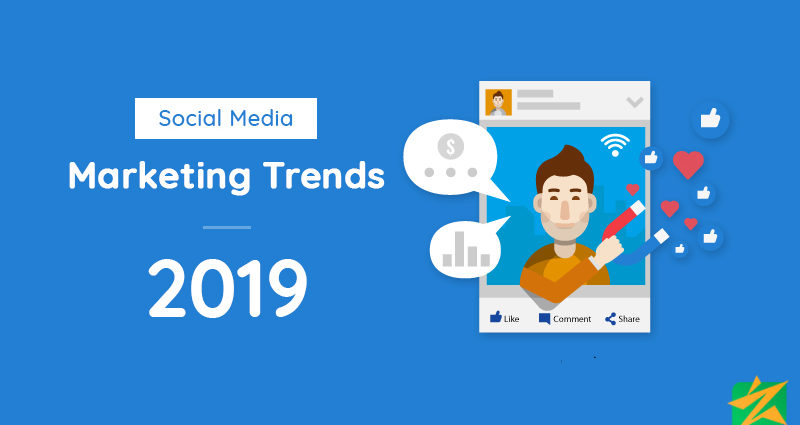 Social Media

Marketing Trends

2019

$

Like Comment Share